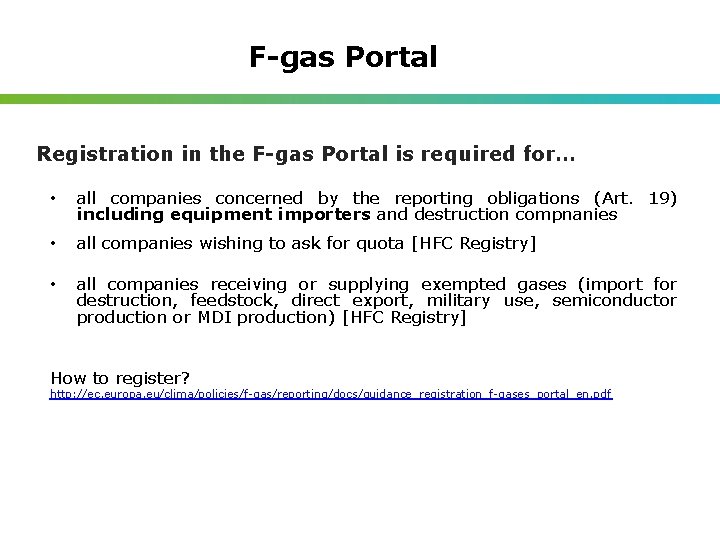 F-gas Portal

Registration in the F-gas Portal is required for…

• all companies concerned by the reporting obligations (Art. 19) including equipment importers and destruction compnanies

• all companies wishing to ask for quota [HFC Registry]

• all companies receiving or supplying exempted gases (import for destruction, feedstock, direct export, military use, semiconductor production or MDI production) [HFC Registry]

How to register?
http://ec.europa.eu/clima/policies/f-gas/reporting/docs/guidance_registration_f-gases_portal_en.pdf